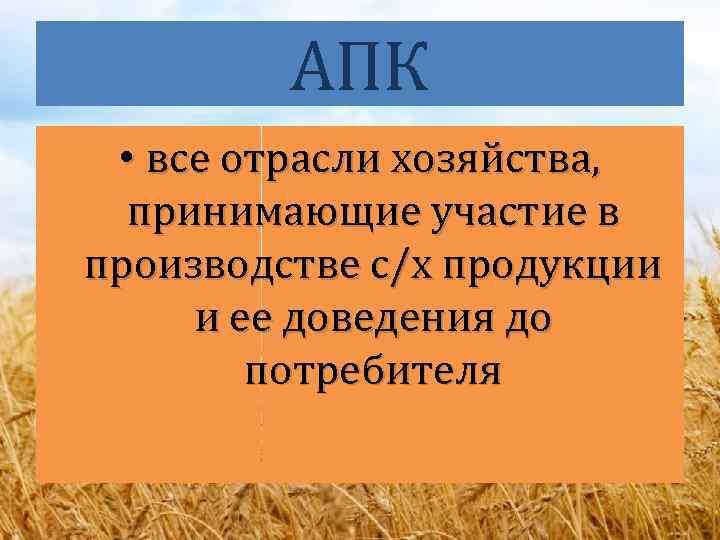 АПК

• все отрасли хозяйства, принимающие участие в производстве с/х продукции и ее доведения до потребителя